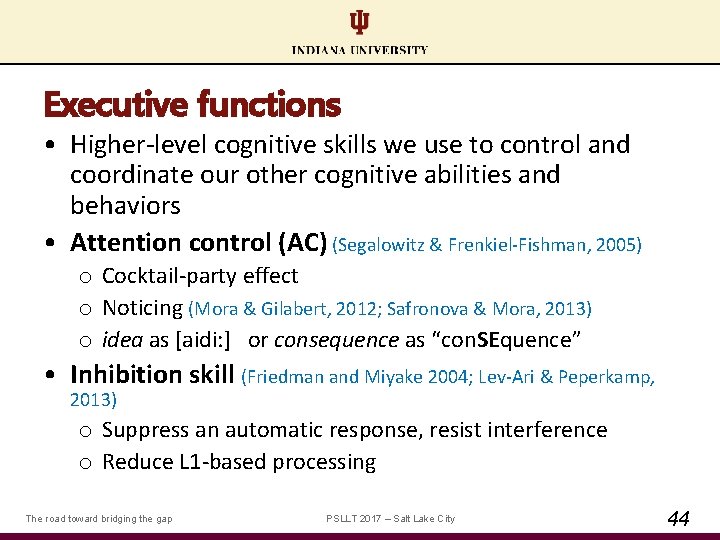 INDIANA UNIVERSITY

Executive functions

• Higher-level cognitive skills we use to control and coordinate our other cognitive abilities and behaviors
• Attention control (AC) (Segalowitz & Frenkiel-Fishman, 2005)
  o Cocktail-party effect
  o Noticing (Mora & Gilabert, 2012; Safronova & Mora, 2013)
  o idea as [aidi:] or consequence as "conSEquence"
• Inhibition skill (Friedman and Miyake 2004; Lev-Ari & Peperkamp, 2013)
  o Suppress an automatic response, resist interference
  o Reduce L1-based processing

The road toward bridging the gap PSLLT 2017 – Salt Lake City 44